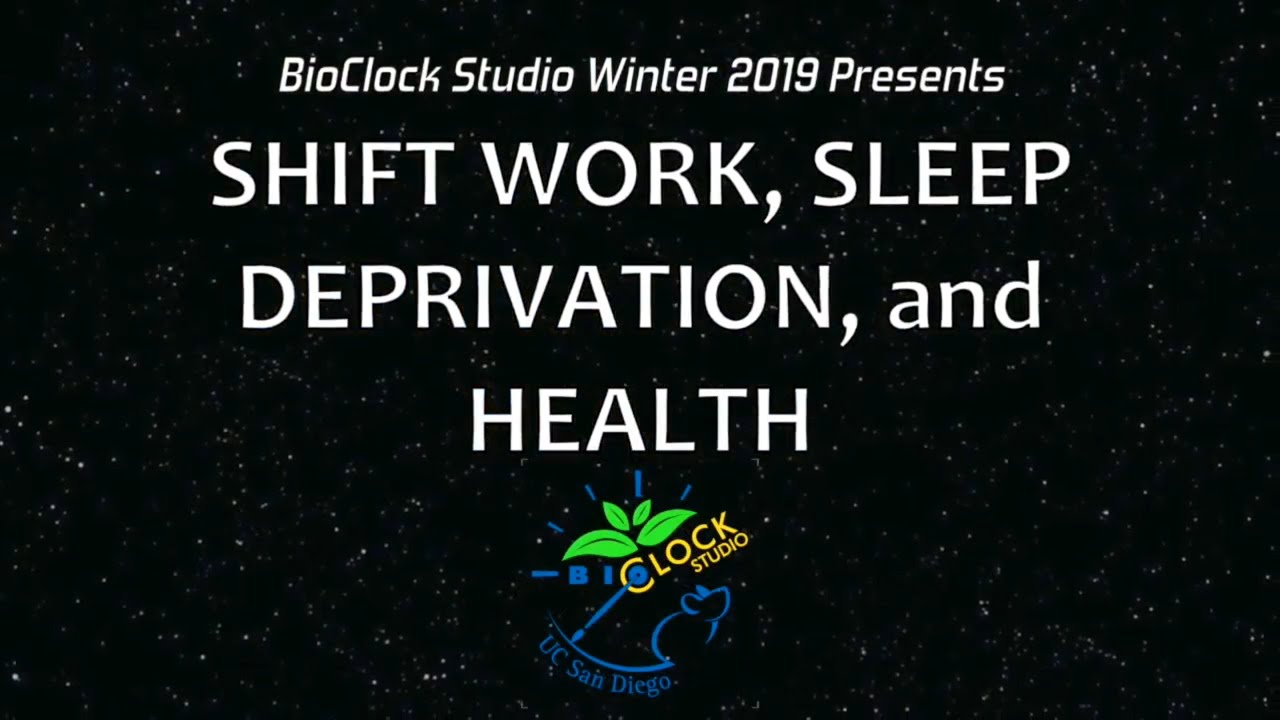 BioClock Studio Winter 2019 Presents

SHIFT WORK, SLEEP DEPRIVATION, and HEALTH

BIO CLOCK STUDIO
UC San Diego